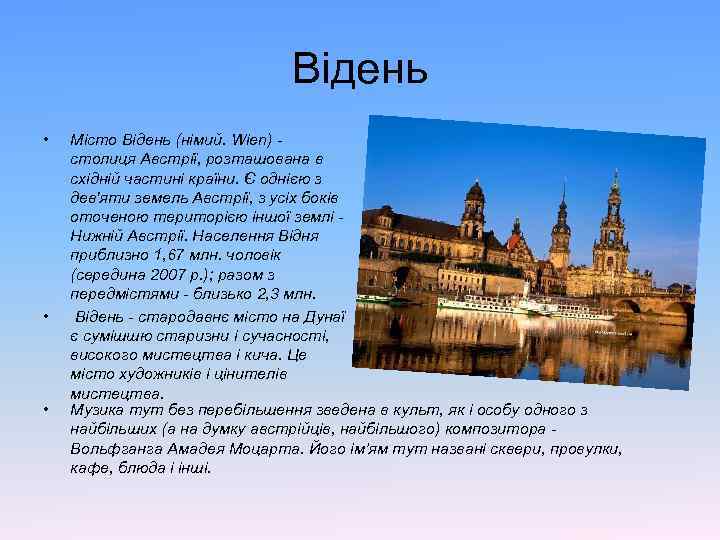 Відень

• Місто Відень (німий. Wien) - столиця Австрії, розташована в східній частині країни. Є однією з дев'яти земель Австрії, з усіх боків оточеною територією іншої землі - Нижній Австрії. Населення Відня приблизно 1,67 млн. чоловік (середина 2007 р.); разом з передмістями - близько 2,3 млн.

• Відень - стародавнє місто на Дунаї є сумішшю старизни і сучасності, високого мистецтва і кича. Це місто художників і цінителів мистецтва.

• Музика тут без перебільшення зведена в культ, як і особу одного з найбільших (а на думку австрійців, найбільшого) композитора - Вольфганга Амадея Моцарта. Його ім'ям тут названі сквери, провулки, кафе, блюда і інші.